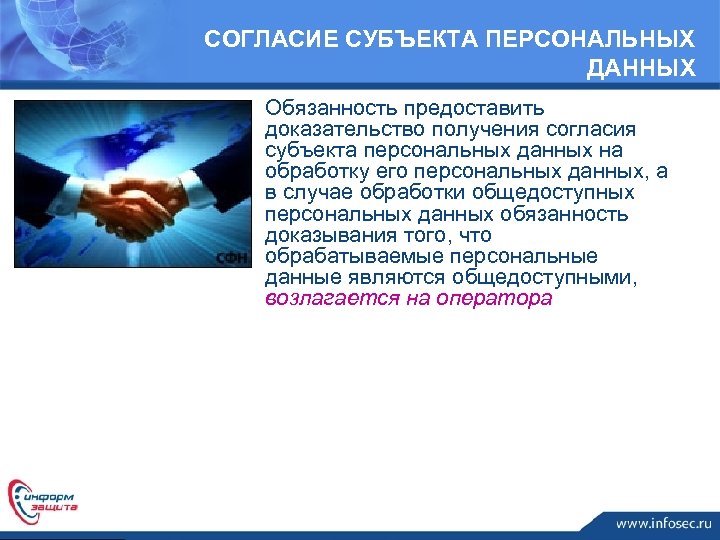 СОГЛАСИЕ СУБЪЕКТА ПЕРСОНАЛЬНЫХ ДАННЫХ

СФН

Обязанность предоставить доказательство получения согласия субъекта персональных данных на обработку его персональных данных, а в случае обработки общедоступных персональных данных обязанность доказывания того, что обрабатываемые персональные данные являются общедоступными, возлагается на оператора

информ защита

www.infosec.ru